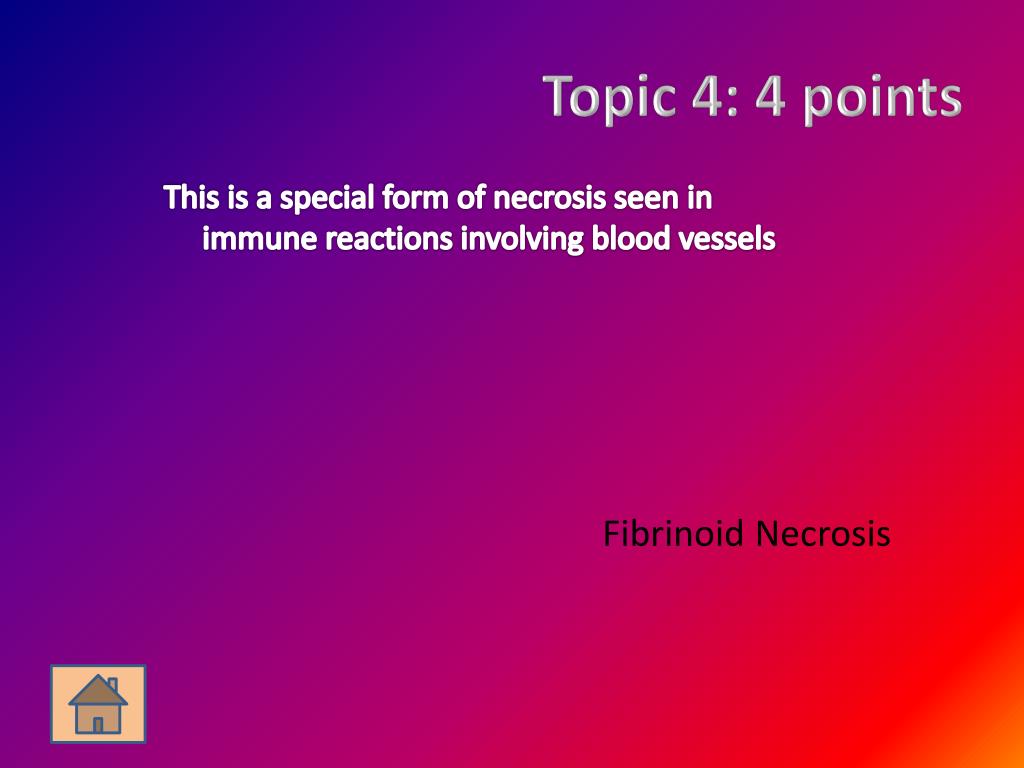 Topic 4: 4 points

This is a special form of necrosis seen in immune reactions involving blood vessels

Fibrinoid Necrosis